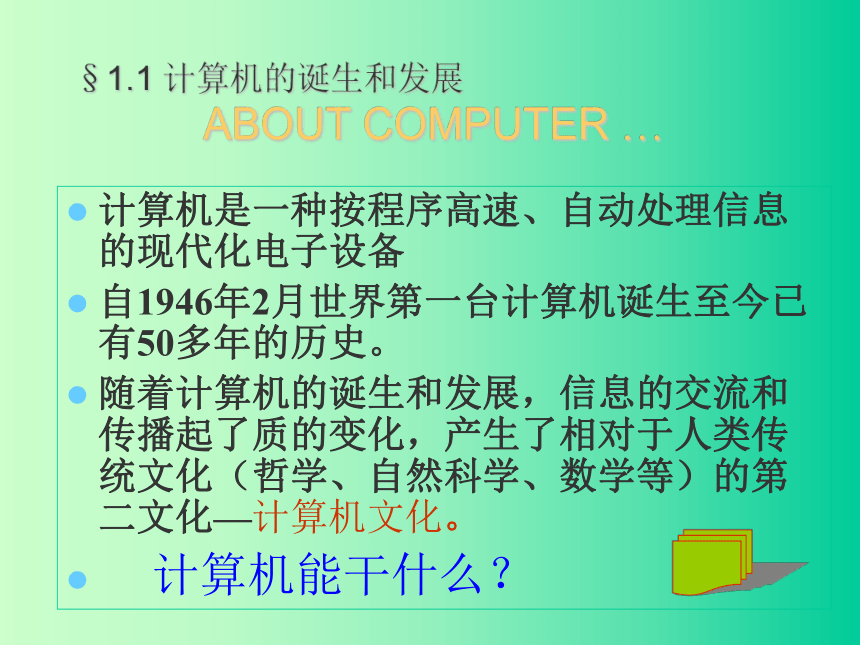 § 1.1 计算机的诞生和发展
ABOUT COMPUTER …

计算机是一种按程序高速、自动处理信息的现代化电子设备

自1946年2月世界第一台计算机诞生至今已有50多年的历史。

随着计算机的诞生和发展，信息的交流和传播起了质的变化，产生了相对于人类传统文化（哲学、自然科学、数学等）的第二文化—计算机文化。

计算机能干什么？